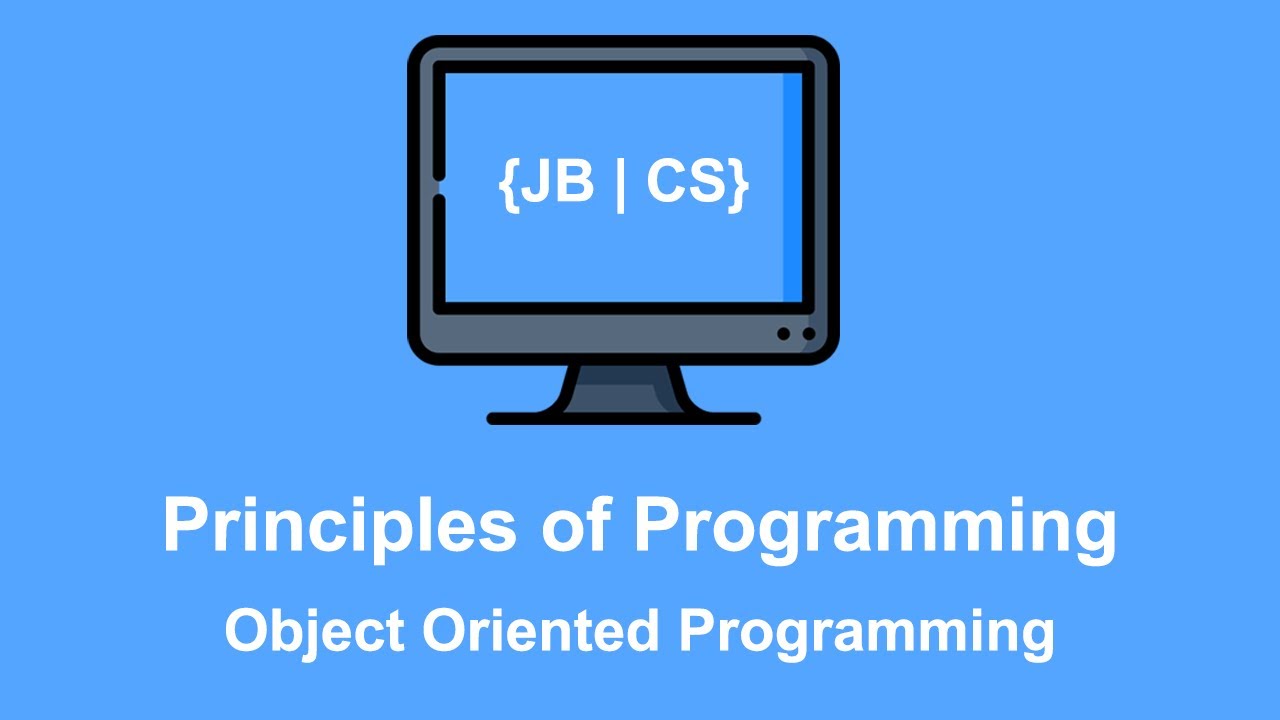 {JB | CS}

Principles of Programming

Object Oriented Programming